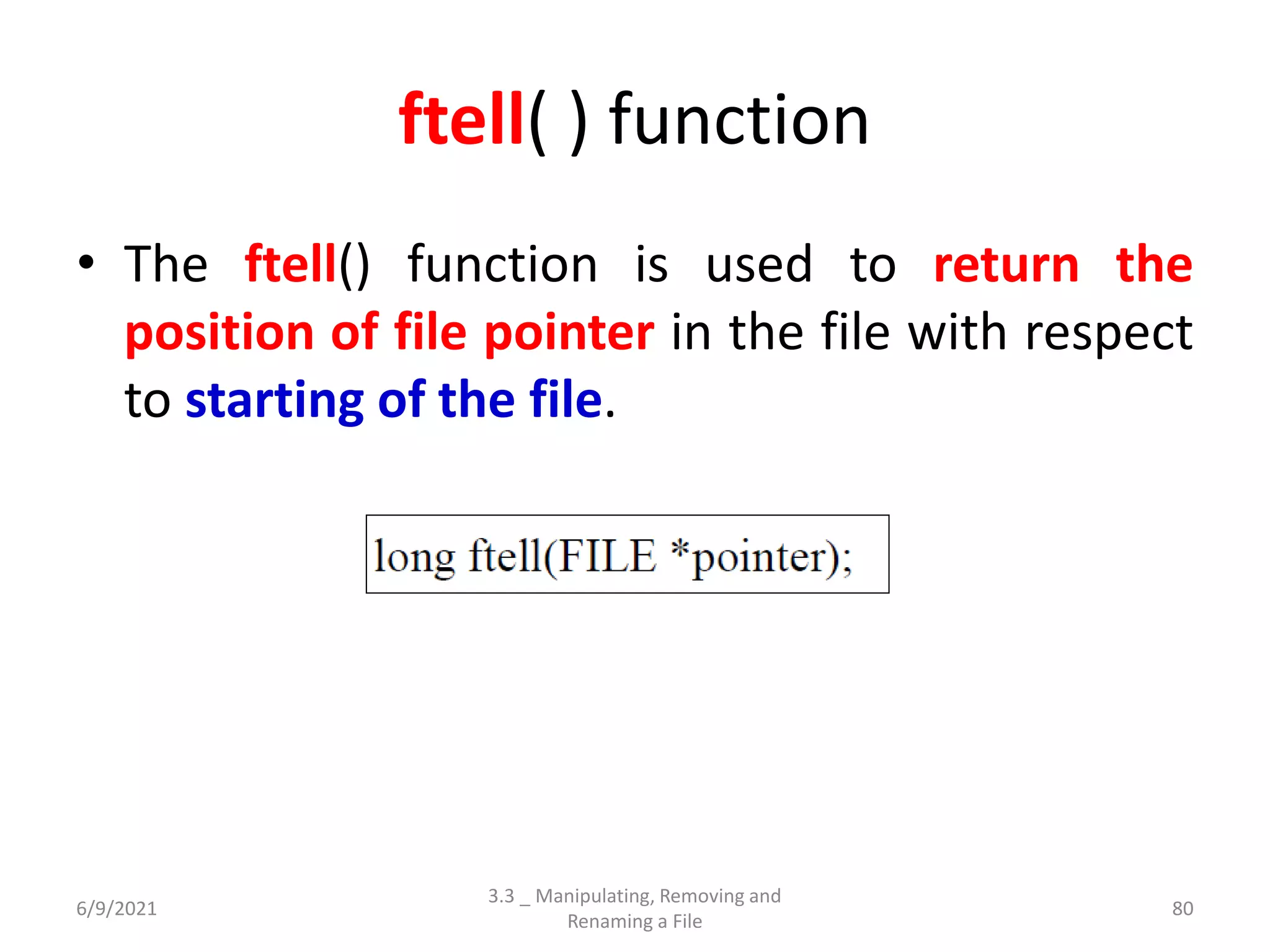 ftell( ) function

• The ftell() function is used to return the position of file pointer in the file with respect to starting of the file.

long ftell(FILE *pointer);

6/9/2021

3.3 _ Manipulating, Removing and Renaming a File

80